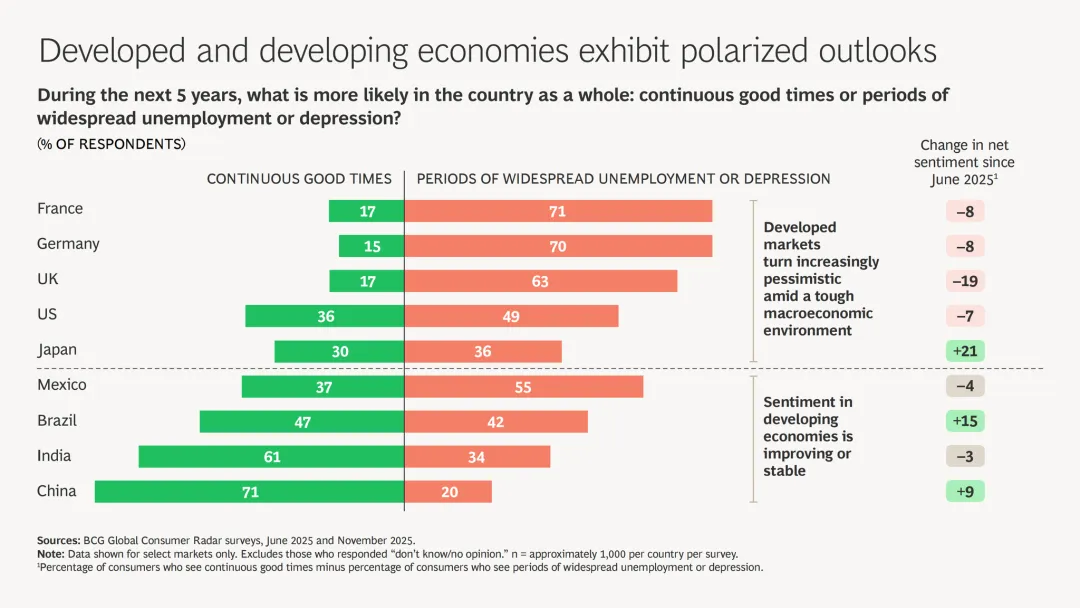 Developed and developing economies exhibit polarized outlooks

During the next 5 years, what is more likely in the country as a whole: continuous good times or periods of widespread unemployment or depression?

(% OF RESPONDENTS)

| | CONTINUOUS GOOD TIMES | PERIODS OF WIDESPREAD UNEMPLOYMENT OR DEPRESSION | Change in net sentiment since June 2025$^1$ |
|---|---|---|---|
| France | 17 | 71 | –8 |
| Germany | 15 | 70 | –8 |
| UK | 17 | 63 | –19 |
| US | 36 | 49 | –7 |
| Japan | 30 | 36 | +21 |
| Mexico | 37 | 55 | –4 |
| Brazil | 47 | 42 | +15 |
| India | 61 | 34 | –3 |
| China | 71 | 20 | +9 |

Developed markets turn increasingly pessimistic amid a tough macroeconomic environment

Sentiment in developing economies is improving or stable

Sources: BCG Global Consumer Radar surveys, June 2025 and November 2025.
Note: Data shown for select markets only. Excludes those who responded "don't know/no opinion." n = approximately 1,000 per country per survey.
$^1$Percentage of consumers who see continuous good times minus percentage of consumers who see periods of widespread unemployment or depression.